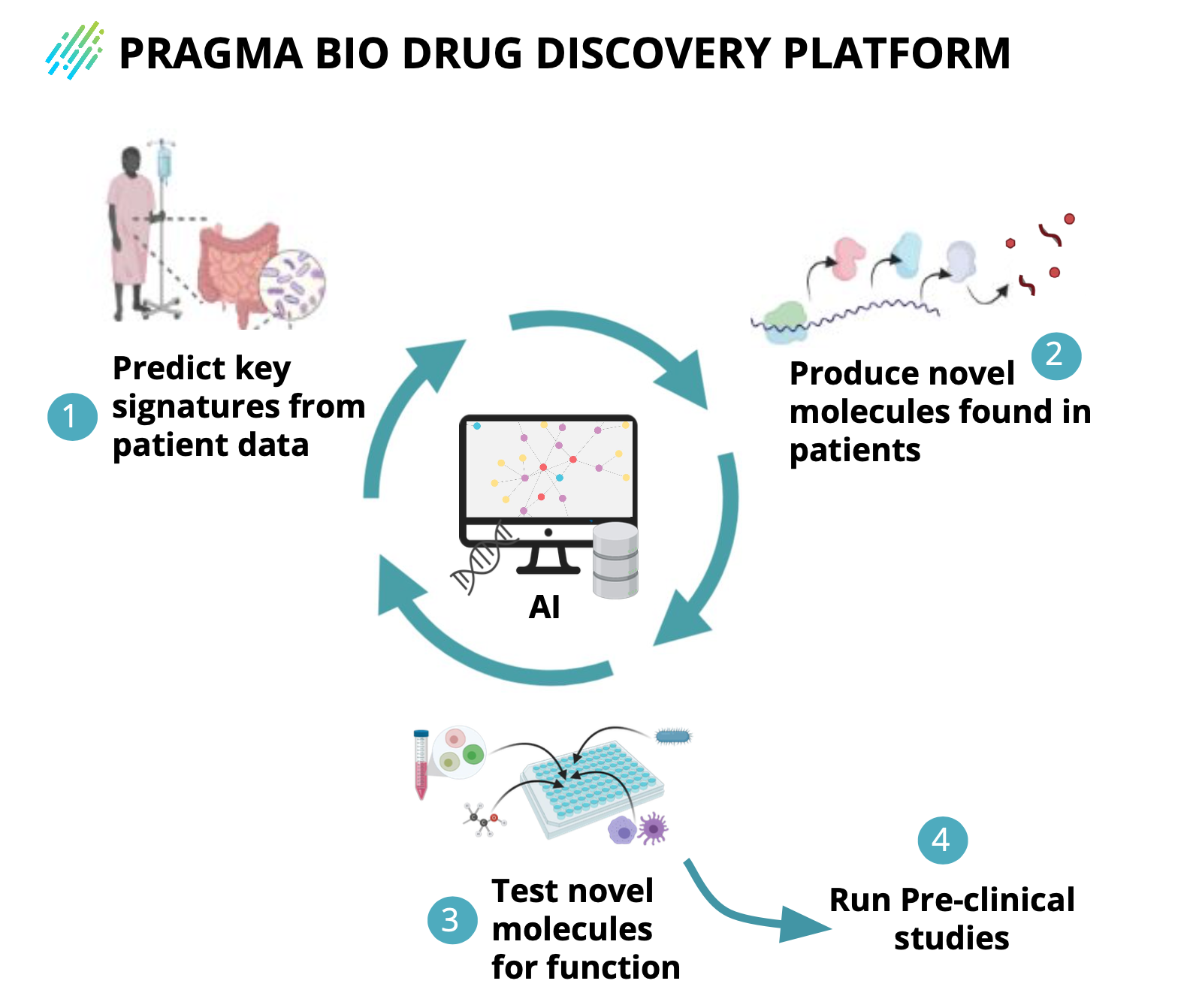 PRAGMA BIO DRUG DISCOVERY PLATFORM

1 Predict key signatures from patient data

2 Produce novel molecules found in patients

AI

3 Test novel molecules for function

4 Run Pre-clinical studies